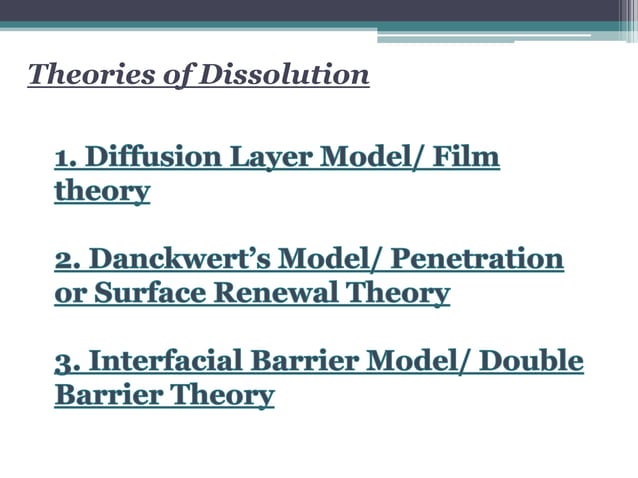 Theories of Dissolution

1. Diffusion Layer Model/ Film theory

2. Danckwert's Model/ Penetration or Surface Renewal Theory

3. Interfacial Barrier Model/ Double Barrier Theory